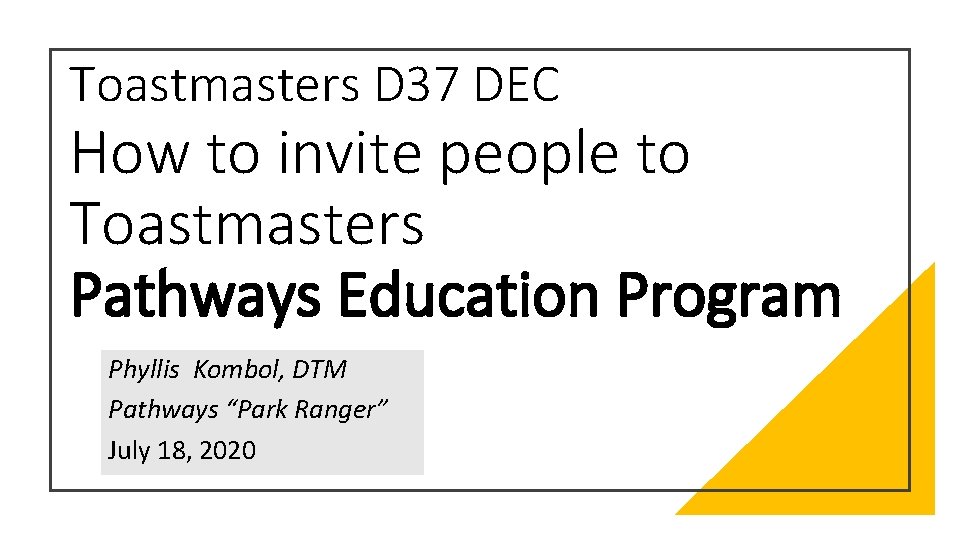 Toastmasters D37 DEC
How to invite people to Toastmasters
Pathways Education Program

Phyllis  Kombol, DTM
Pathways “Park Ranger”
July 18, 2020